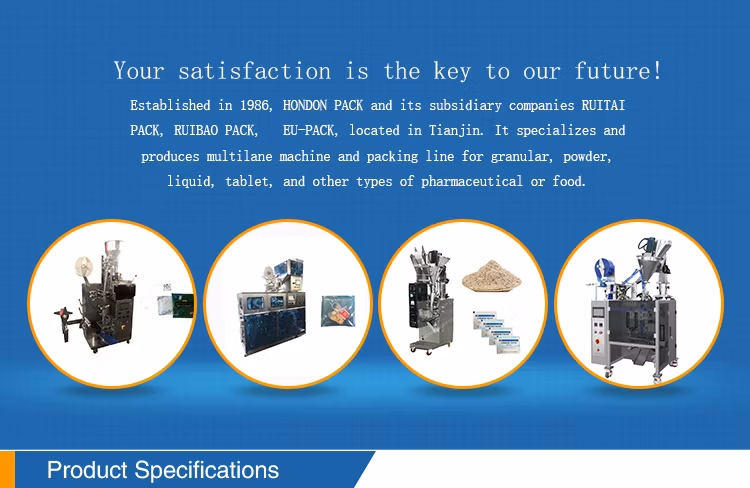 Your satisfaction is the key to our future!

Established in 1986, HONDON PACK and its subsidiary companies RUITAI PACK, RUIBAO PACK, EU-PACK, located in Tianjin. It specializes and produces multilane machine and packing line for granular, powder, liquid, tablet, and other types of pharmaceutical or food.

Product Specifications